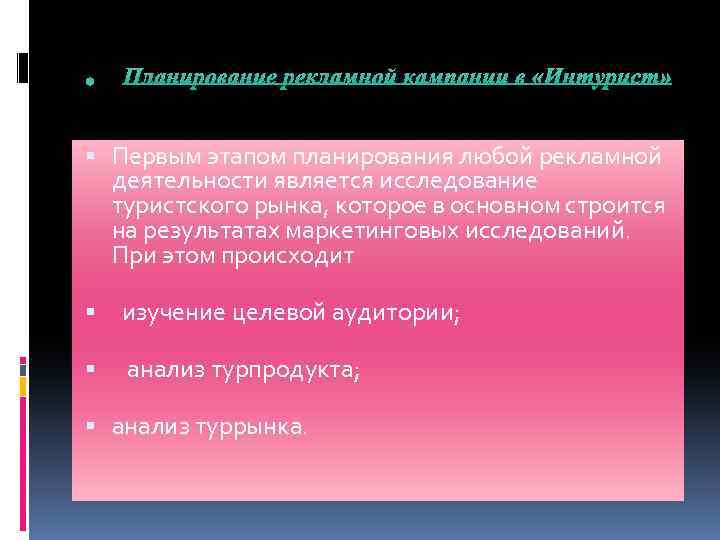 Планирование рекламной кампании в «Интурист»

Первым этапом планирования любой рекламной деятельности является исследование туристского рынка, которое в основном строится на результатах маркетинговых исследований. При этом происходит

изучение целевой аудитории;

анализ турпродукта;

анализ туррынка.